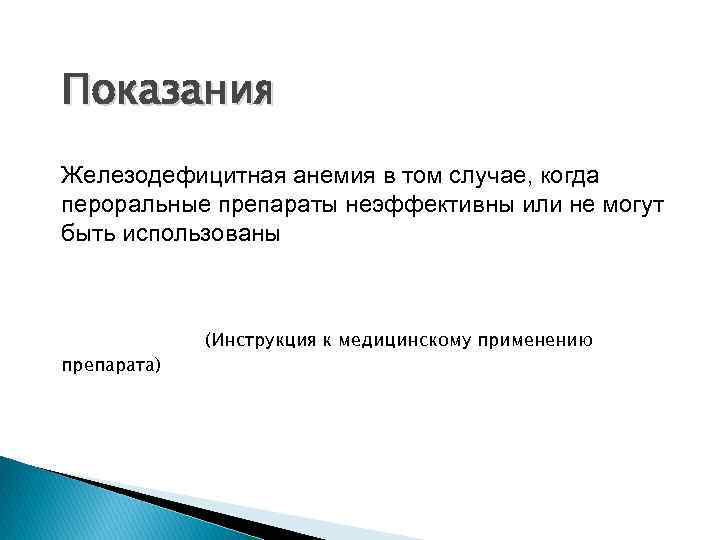 Показания

Железодефицитная анемия в том случае, когда пероральные препараты неэффективны или не могут быть использованы

(Инструкция к медицинскому применению препарата)